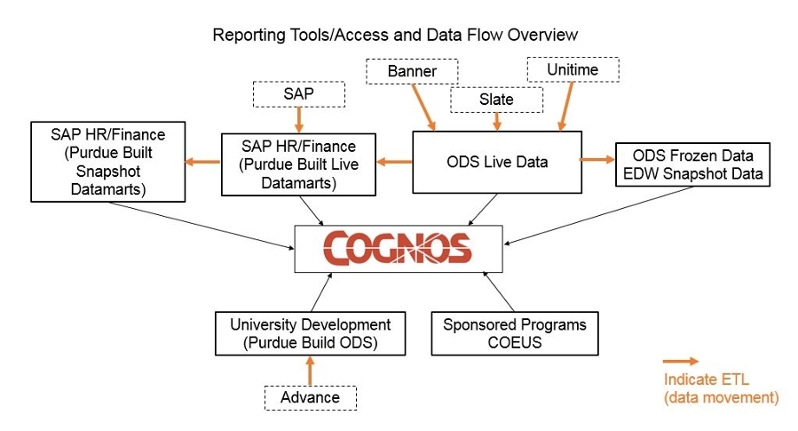 Reporting Tools/Access and Data Flow Overview

Banner

Unitime

SAP

Slate

SAP HR/Finance (Purdue Built Snapshot Datamarts)

SAP HR/Finance (Purdue Built Live Datamarts)

ODS Live Data

ODS Frozen Data EDW Snapshot Data

COGNOS

University Development (Purdue Build ODS)

Sponsored Programs COEUS

Advance

Indicate ETL (data movement)